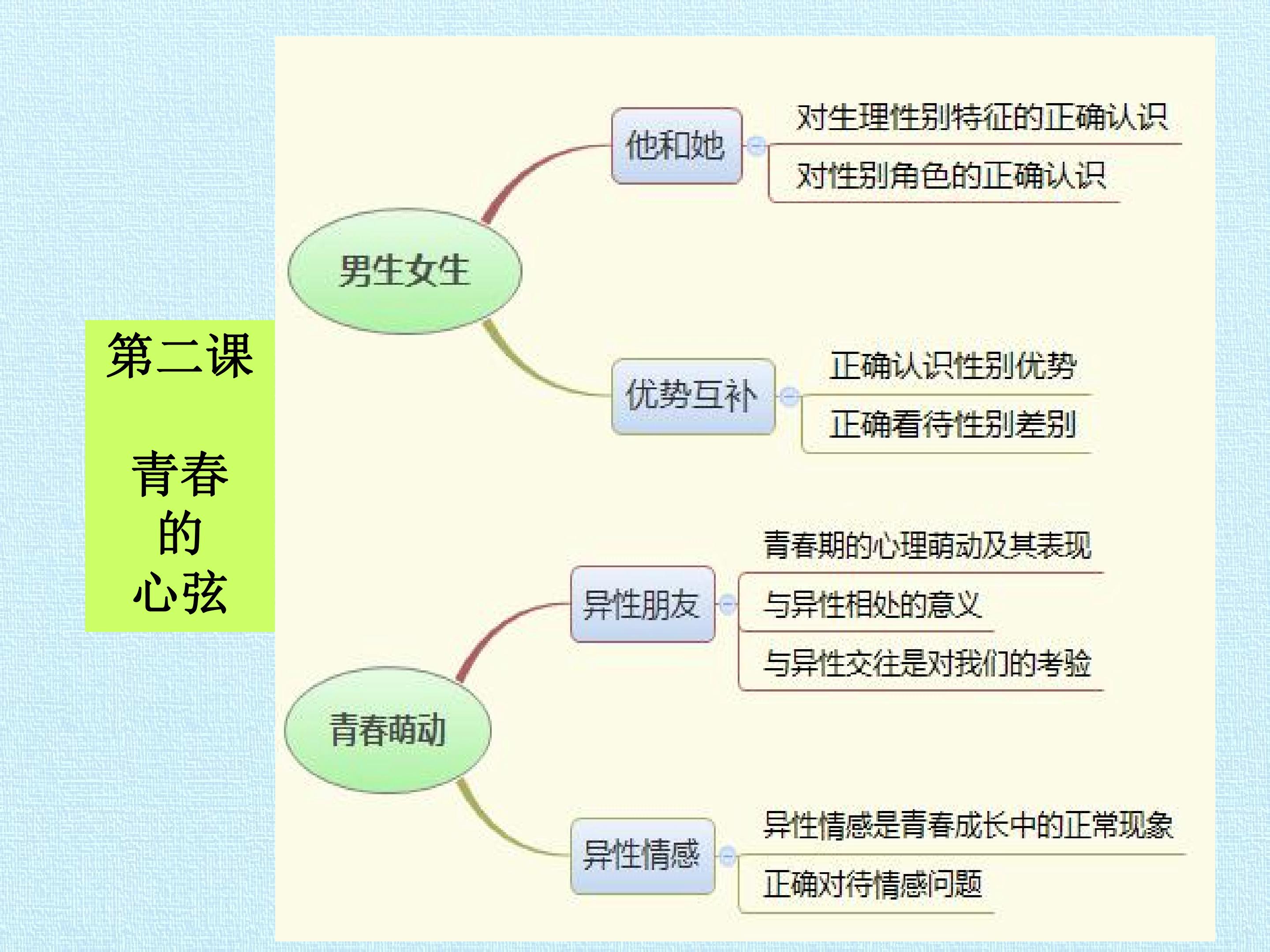 第二课

青春
的
心弦

男生女生

他和她

对生理性别特征的正确认识

对性别角色的正确认识

优势互补

正确认识性别优势

正确看待性别差别

青春萌动

异性朋友

青春期的心理萌动及其表现

与异性相处的意义

与异性交往是对我们的考验

异性情感

异性情感是青春成长中的正常现象

正确对待情感问题